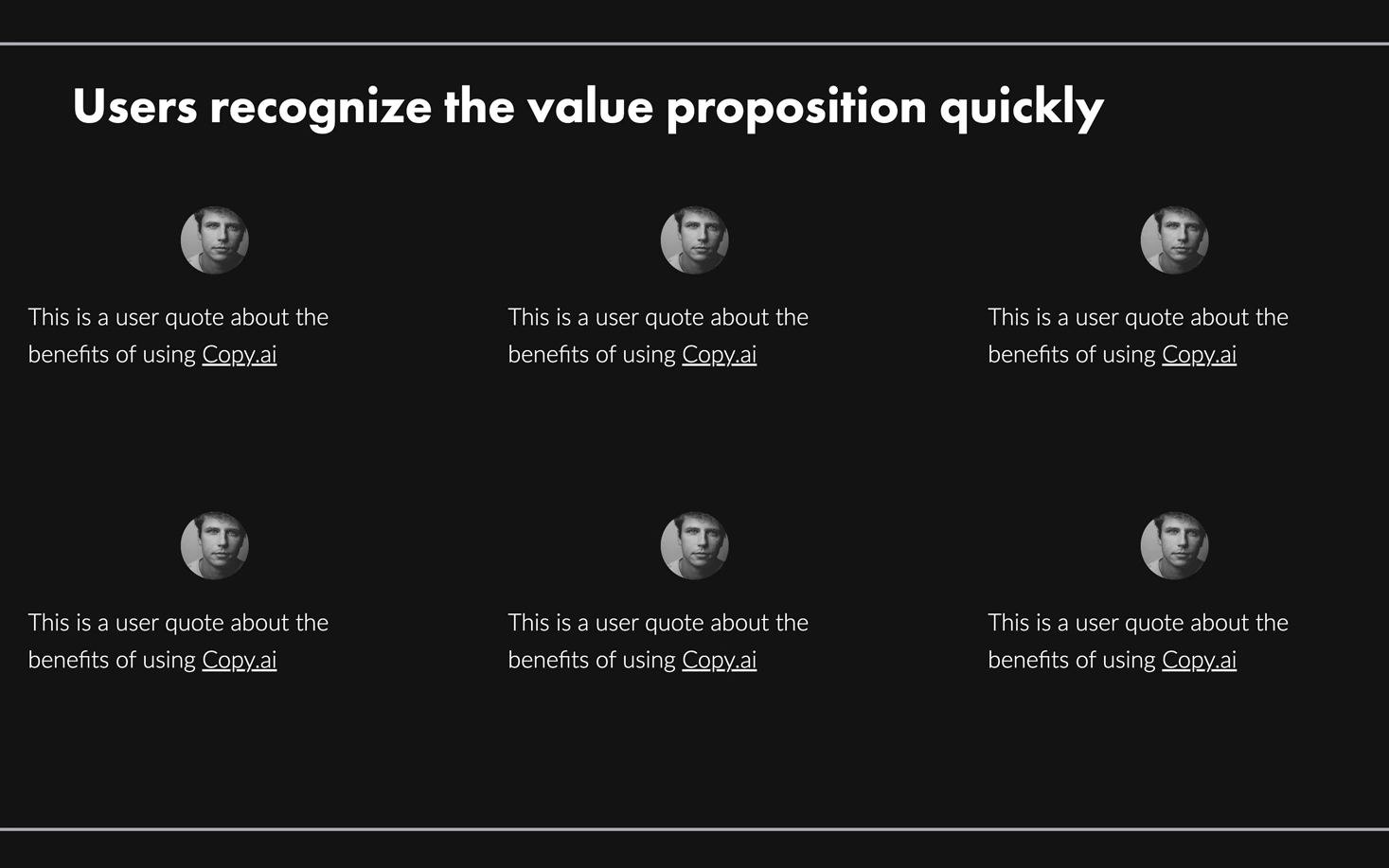 Users recognize the value proposition quickly

This is a user quote about the benefits of using Copy.ai

This is a user quote about the benefits of using Copy.ai

This is a user quote about the benefits of using Copy.ai

This is a user quote about the benefits of using Copy.ai

This is a user quote about the benefits of using Copy.ai

This is a user quote about the benefits of using Copy.ai